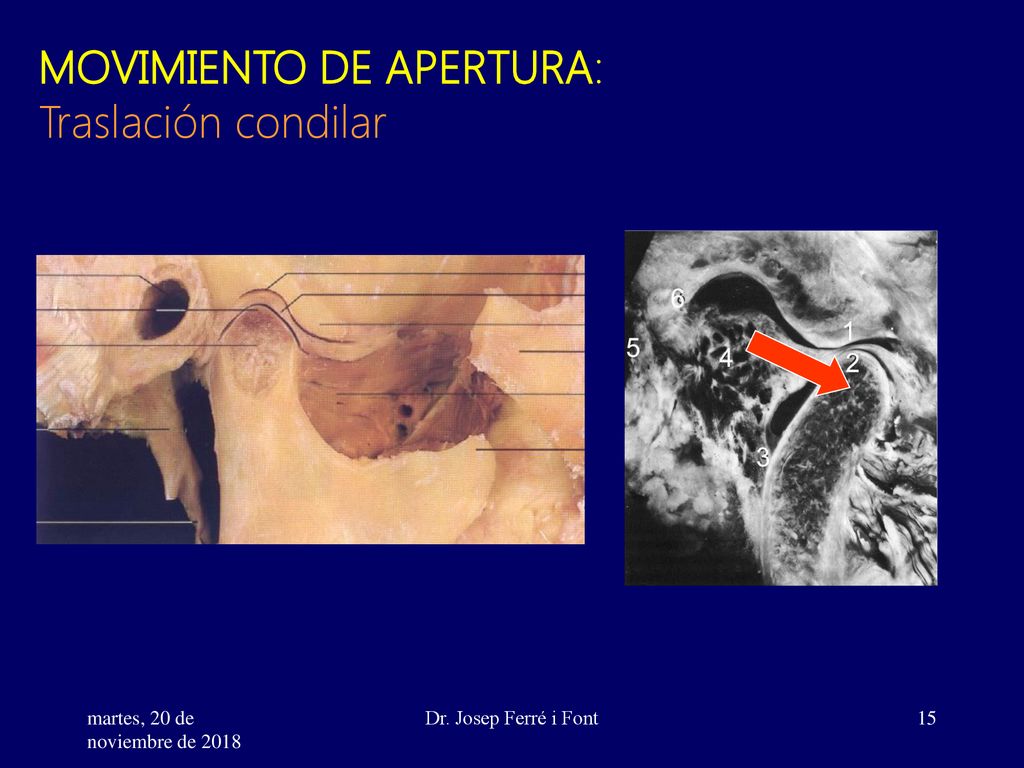 MOVIMIENTO DE APERTURA:
Traslación condilar

6
1
5
4
2
3

martes, 20 de noviembre de 2018

Dr. Josep Ferré i Font

15